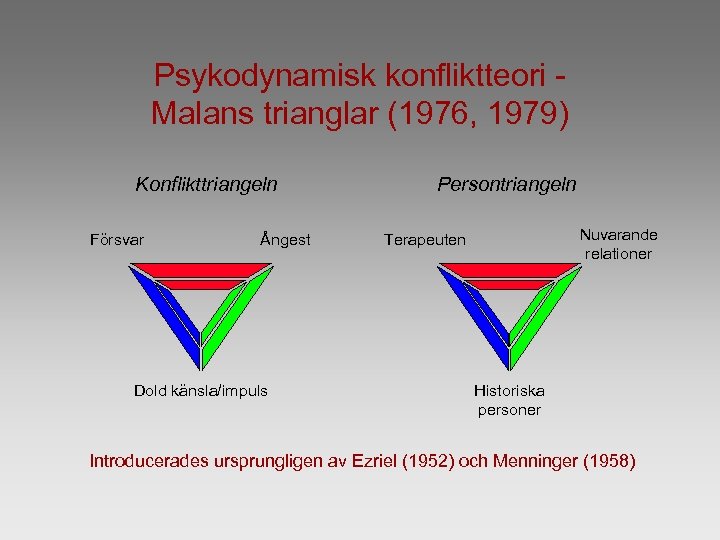 Psykodynamisk konfliktteori - Malans trianglar (1976, 1979)

Konflikttriangeln

Försvar

Ångest

Dold känsla/impuls

Persontriangeln

Terapeuten

Nuvarande relationer

Historiska personer

Introducerades ursprungligen av Ezriel (1952) och Menninger (1958)